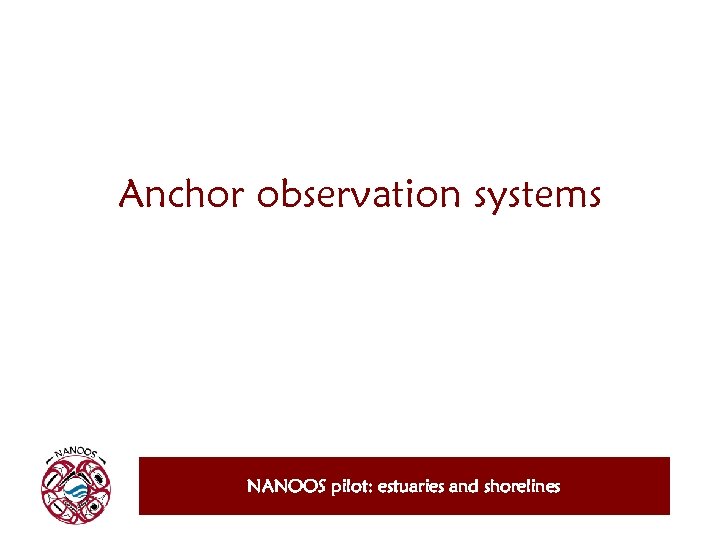 Anchor observation systems

NANOOS

NANOOS pilot: estuaries and shorelines